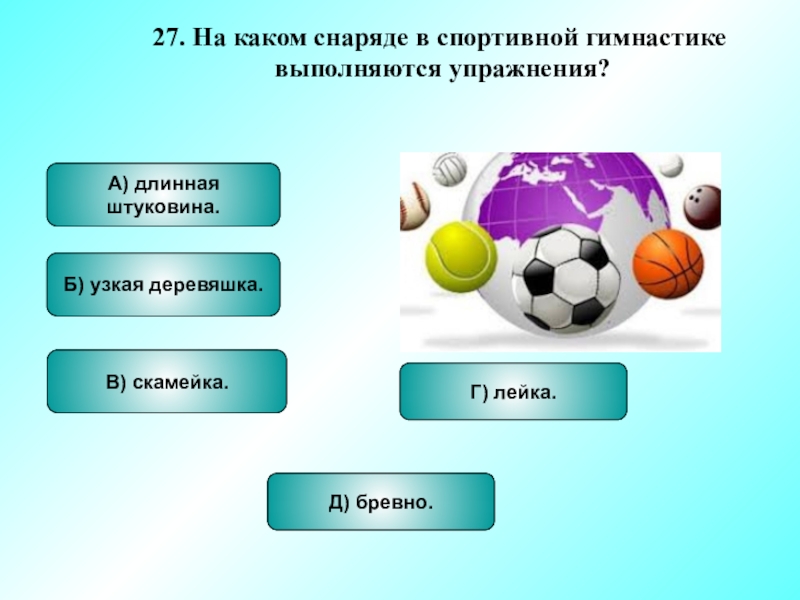 27. На каком снаряде в спортивной гимнастике выполняются упражнения?

А) длинная штуковина.

Б) узкая деревяшка.

В) скамейка.

Г) лейка.

Д) бревно.